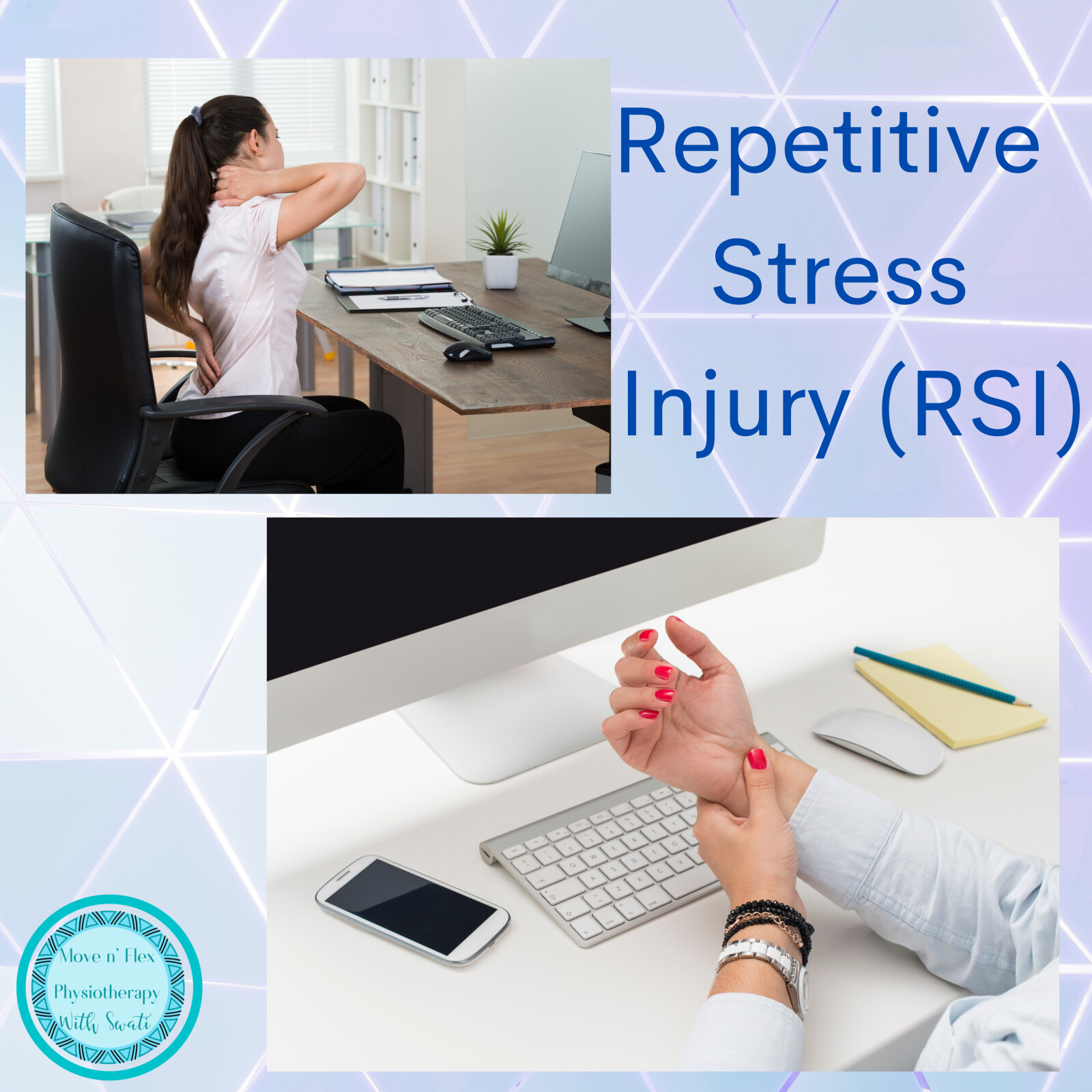 Repetitive Stress Injury (RSI)

Move n' Flex Physiotherapy With Swati